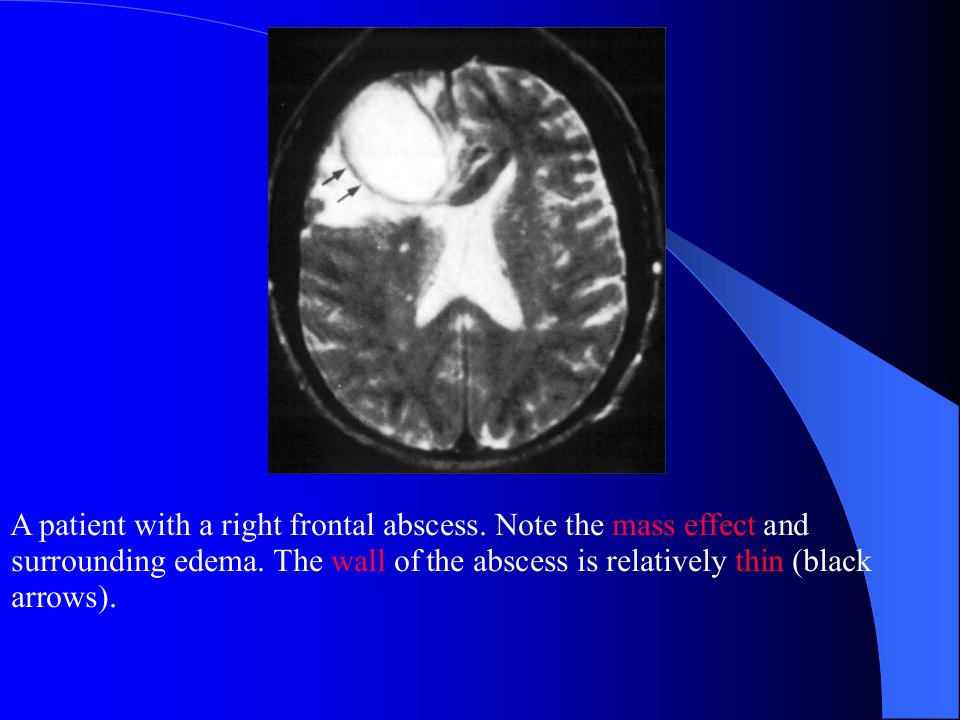 A patient with a right frontal abscess. Note the mass effect and surrounding edema. The wall of the abscess is relatively thin (black arrows).